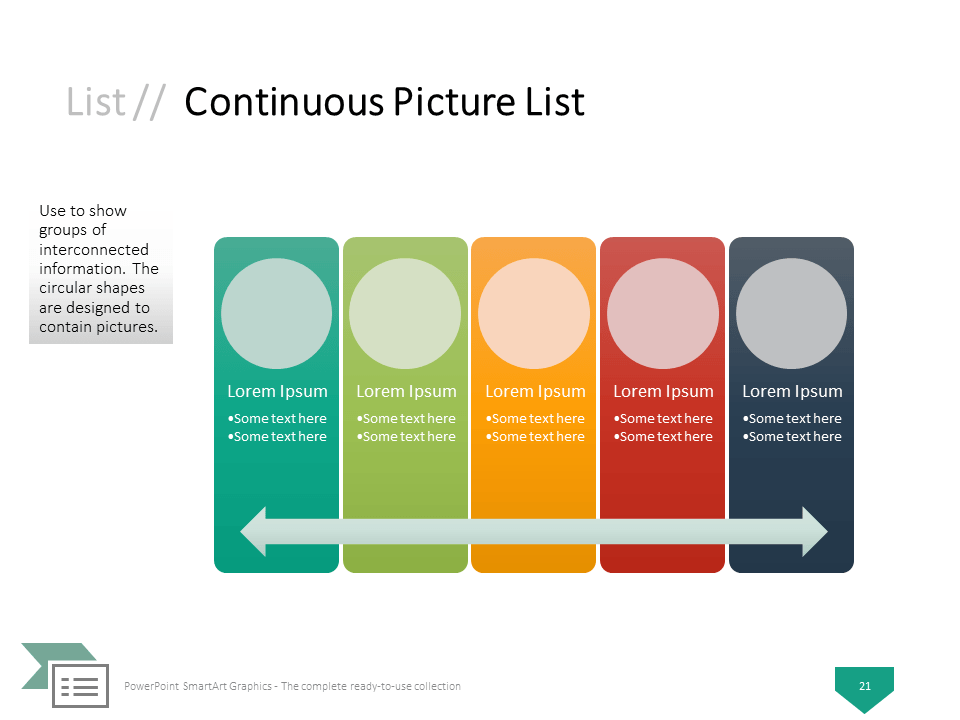 List // Continuous Picture List

Use to show groups of interconnected information. The circular shapes are designed to contain pictures.

Lorem Ipsum
•Some text here
•Some text here

Lorem Ipsum
•Some text here
•Some text here

Lorem Ipsum
•Some text here
•Some text here

Lorem Ipsum
•Some text here
•Some text here

Lorem Ipsum
•Some text here
•Some text here

PowerPoint SmartArt Graphics - The complete ready-to-use collection

21